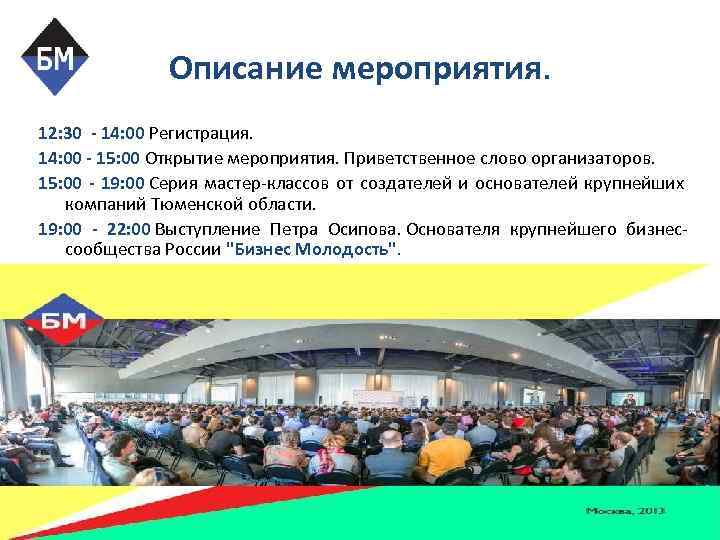 БМ

Описание мероприятия.

12:30 - 14:00 Регистрация.

14:00 - 15:00 Открытие мероприятия. Приветственное слово организаторов.

15:00 - 19:00 Серия мастер-классов от создателей и основателей крупнейших компаний Тюменской области.

19:00 - 22:00 Выступление Петра Осипова. Основателя крупнейшего бизнес-сообщества России "Бизнес Молодость".

БМ

Москва, 2013